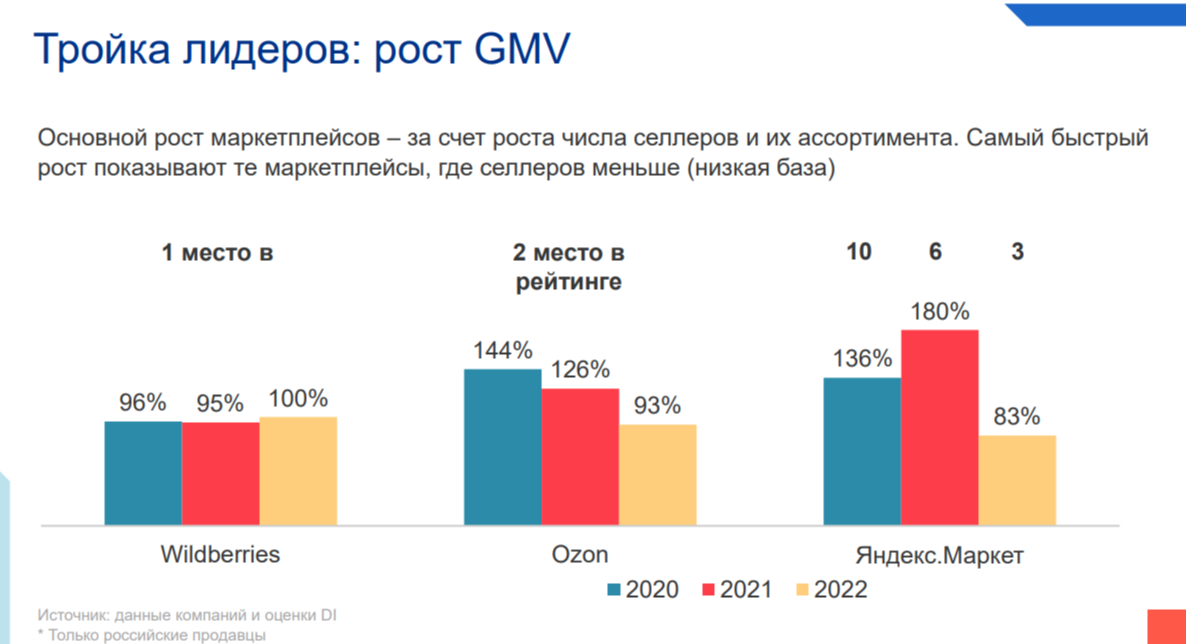 Тройка лидеров: рост GMV

Основной рост маркетплейсов – за счет роста числа селлеров и их ассортимента. Самый быстрый рост показывают те маркетплейсы, где селлеров меньше (низкая база)

1 место в

2 место в рейтинге

10 6 3

96% 95% 100%

144% 126% 93%

136% 180% 83%

Wildberries

Ozon

Яндекс.Маркет

2020 2021 2022

Источник: данные компаний и оценки DI
* Только российские продавцы